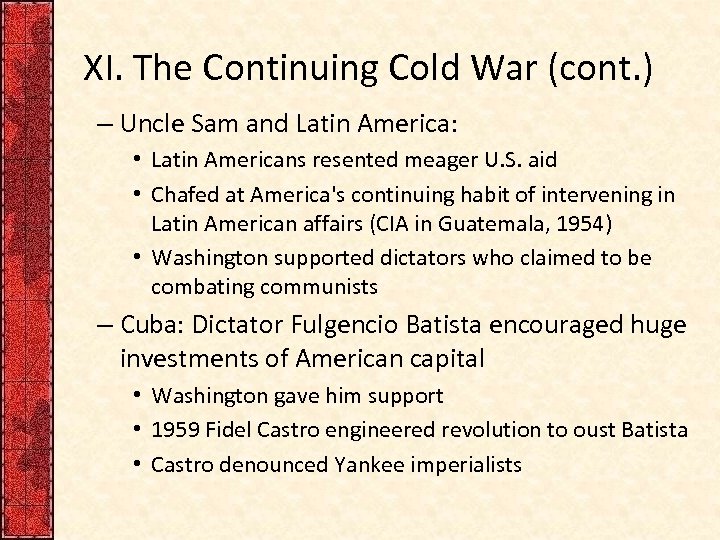 XI. The Continuing Cold War (cont.)

– Uncle Sam and Latin America:

• Latin Americans resented meager U.S. aid

• Chafed at America's continuing habit of intervening in Latin American affairs (CIA in Guatemala, 1954)

• Washington supported dictators who claimed to be combating communists

– Cuba: Dictator Fulgencio Batista encouraged huge investments of American capital

• Washington gave him support

• 1959 Fidel Castro engineered revolution to oust Batista

• Castro denounced Yankee imperialists